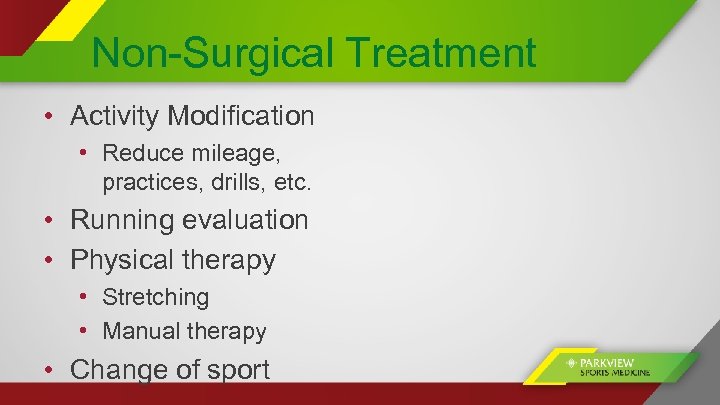 Non-Surgical Treatment

• Activity Modification
  • Reduce mileage, practices, drills, etc.
• Running evaluation
• Physical therapy
  • Stretching
  • Manual therapy
• Change of sport

PARKVIEW SPORTS MEDICINE